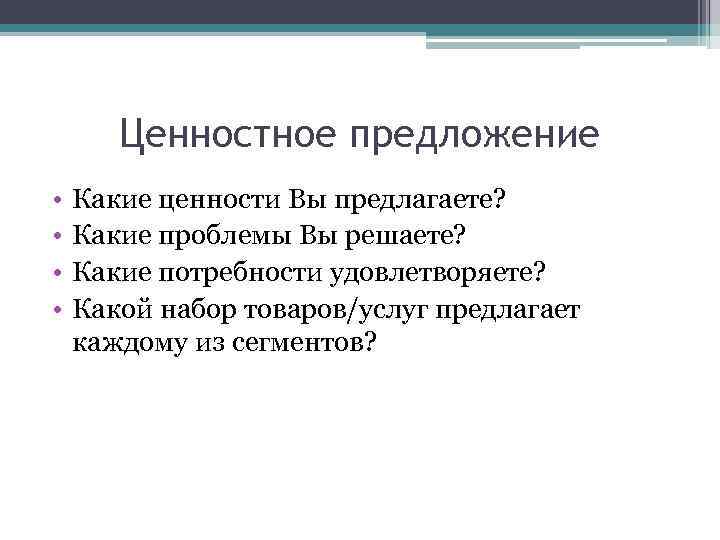 Ценностное предложение

• Какие ценности Вы предлагаете?
• Какие проблемы Вы решаете?
• Какие потребности удовлетворяете?
• Какой набор товаров/услуг предлагает каждому из сегментов?